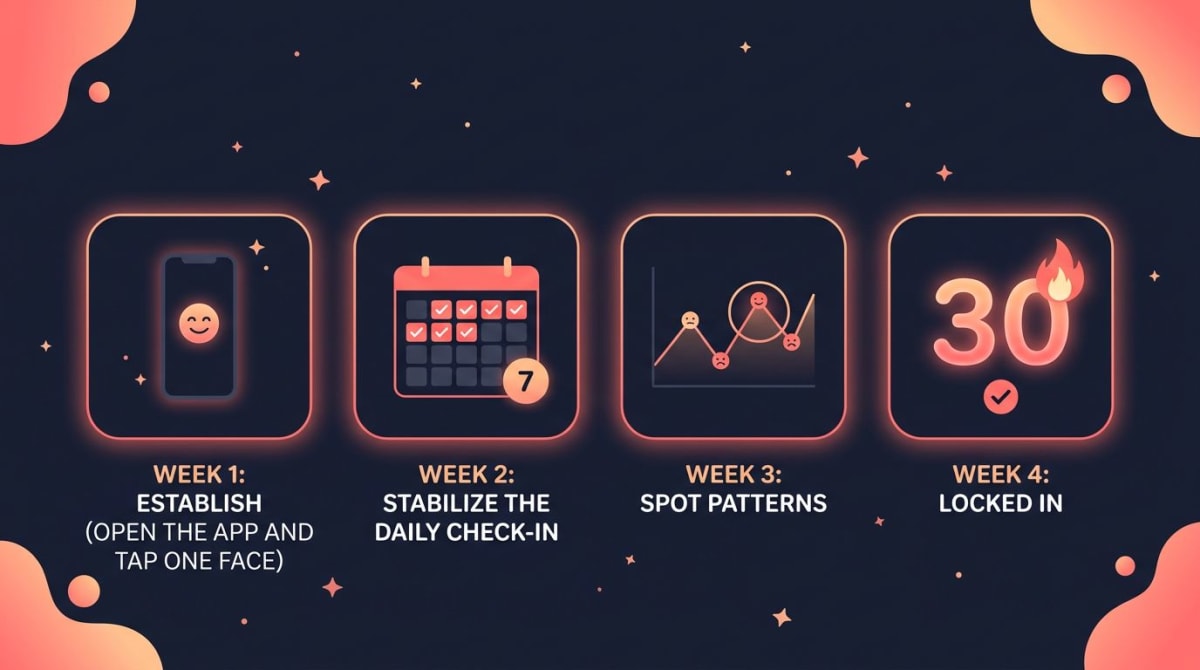 7

30

WEEK 1:
ESTABLISH
(OPEN THE APP AND TAP ONE FACE)

WEEK 2:
STABILIZE THE DAILY CHECK-IN

WEEK 3:
SPOT PATTERNS

WEEK 4:
LOCKED IN